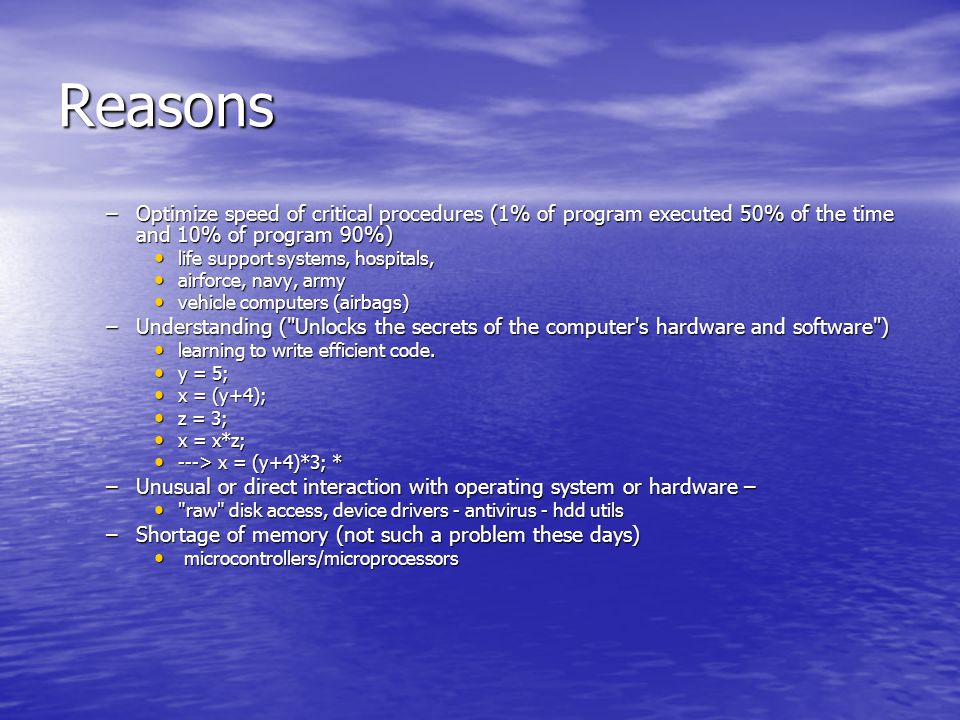 Reasons

– Optimize speed of critical procedures (1% of program executed 50% of the time and 10% of program 90%)
• life support systems, hospitals,
• airforce, navy, army
• vehicle computers (airbags)
– Understanding ("Unlocks the secrets of the computer's hardware and software")
• learning to write efficient code.
• y = 5;
• x = (y+4);
• z = 3;
• x = x*z;
• ---> x = (y+4)*3; *
– Unusual or direct interaction with operating system or hardware –
• "raw" disk access, device drivers - antivirus - hdd utils
– Shortage of memory (not such a problem these days)
• microcontrollers/microprocessors